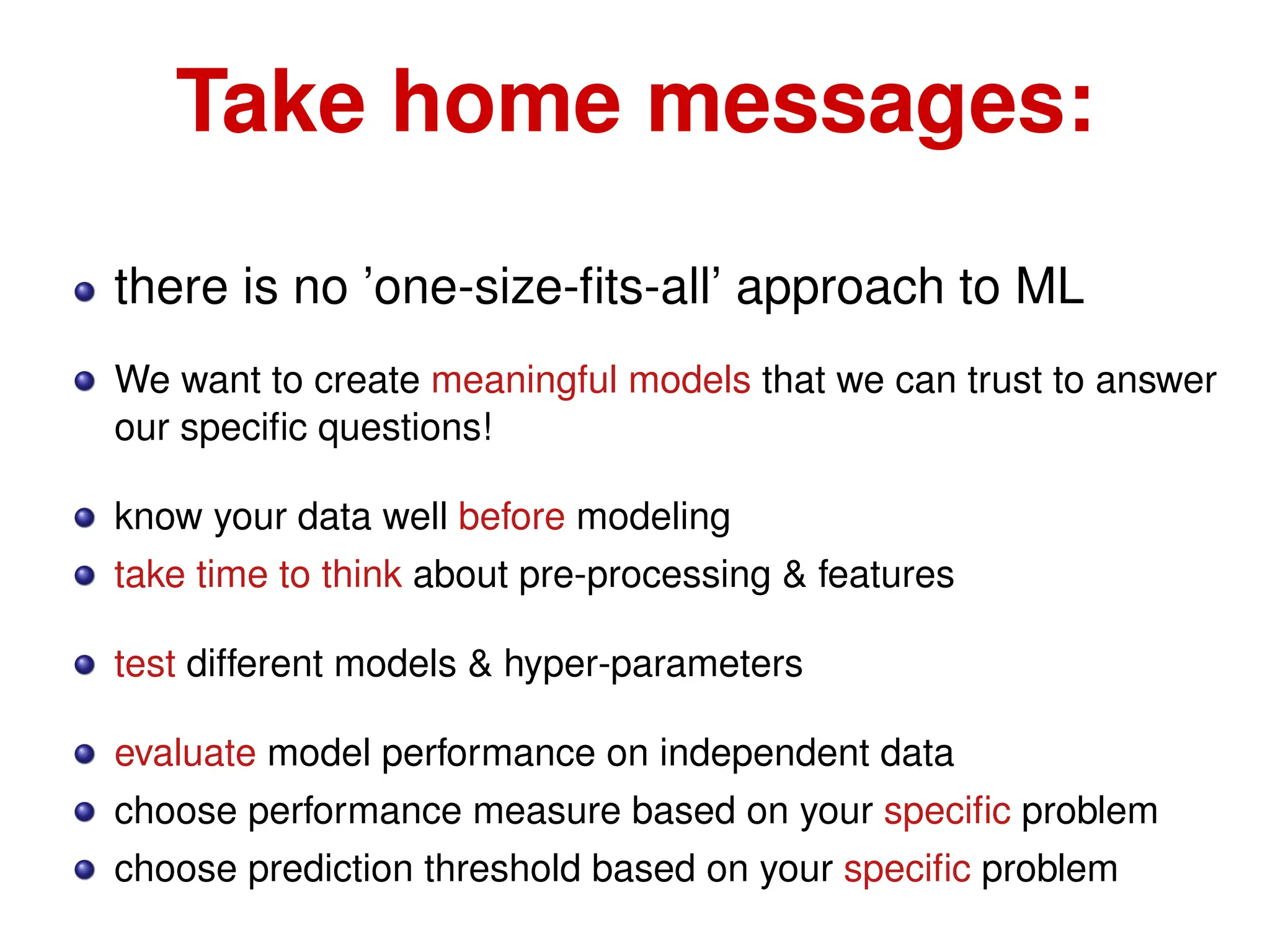 Take home messages:

- there is no ’one-size-fits-all’ approach to ML

- We want to create meaningful models that we can trust to answer our specific questions!

- know your data well before modeling
- take time to think about pre-processing & features

- test different models & hyper-parameters

- evaluate model performance on independent data
- choose performance measure based on your specific problem
- choose prediction threshold based on your specific problem